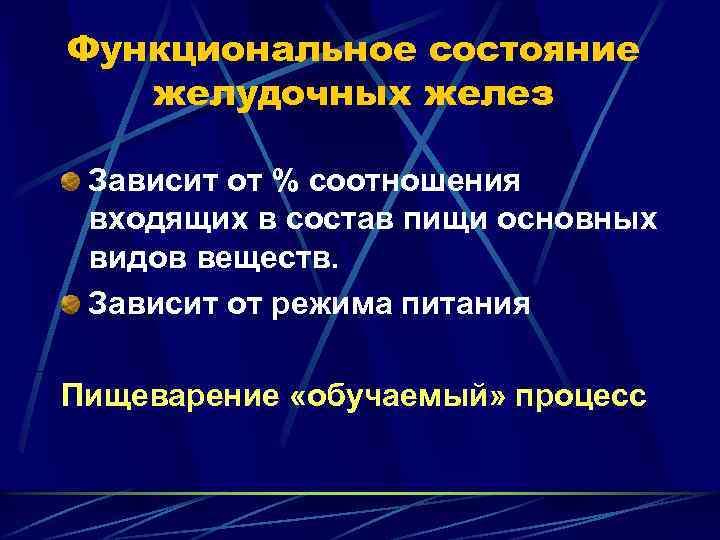 Функциональное состояние желудочных желез

Зависит от % соотношения входящих в состав пищи основных видов веществ.

Зависит от режима питания

Пищеварение «обучаемый» процесс